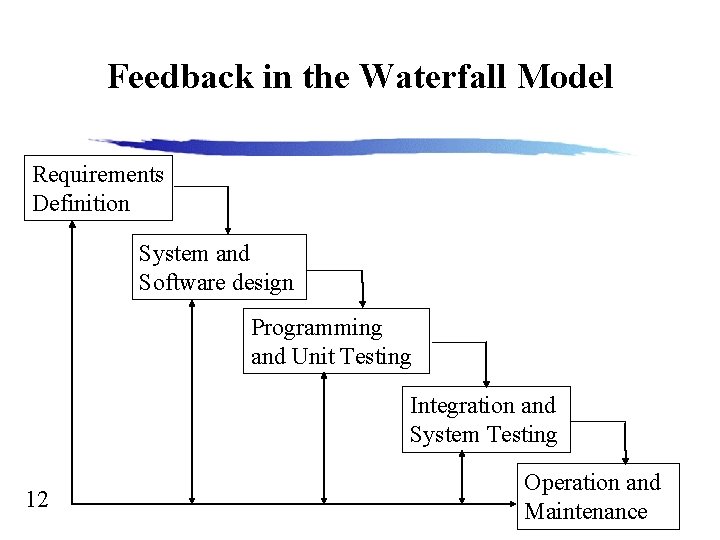 Feedback in the Waterfall Model

Requirements Definition

System and Software design

Programming and Unit Testing

Integration and System Testing

Operation and Maintenance

12